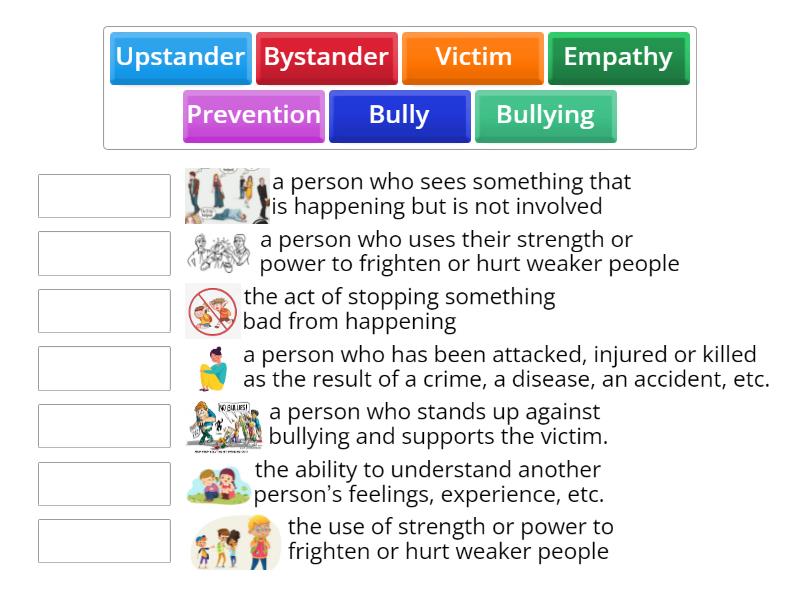 Upstander Bystander Victim Empathy
Prevention Bully Bullying

a person who sees something that is happening but is not involved

a person who uses their strength or power to frighten or hurt weaker people

the act of stopping something bad from happening

a person who has been attacked, injured or killed as the result of a crime, a disease, an accident, etc.

NO BULLIES!

a person who stands up against bullying and supports the victim.

the ability to understand another person's feelings, experience, etc.

the use of strength or power to frighten or hurt weaker people